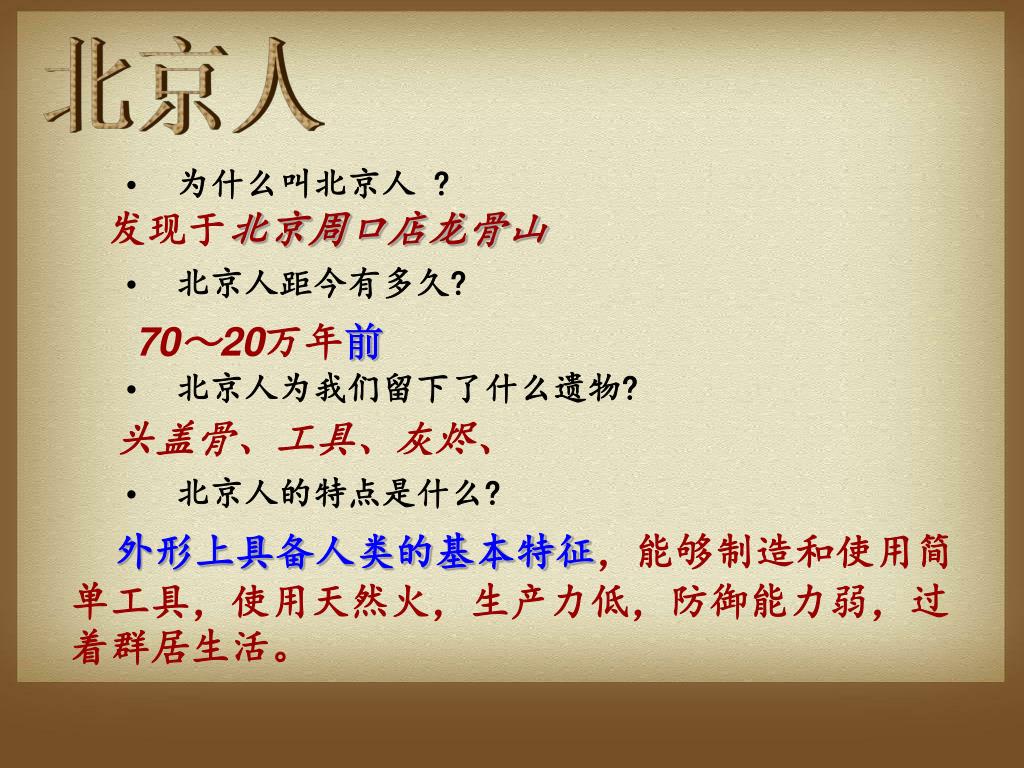 北京人

• 为什么叫北京人 ？

发现于北京周口店龙骨山

• 北京人距今有多久?

70～20万年前

• 北京人为我们留下了什么遗物?

头盖骨、工具、灰烬、

• 北京人的特点是什么?

外形上具备人类的基本特征，能够制造和使用简单工具，使用天然火，生产力低，防御能力弱，过着群居生活。